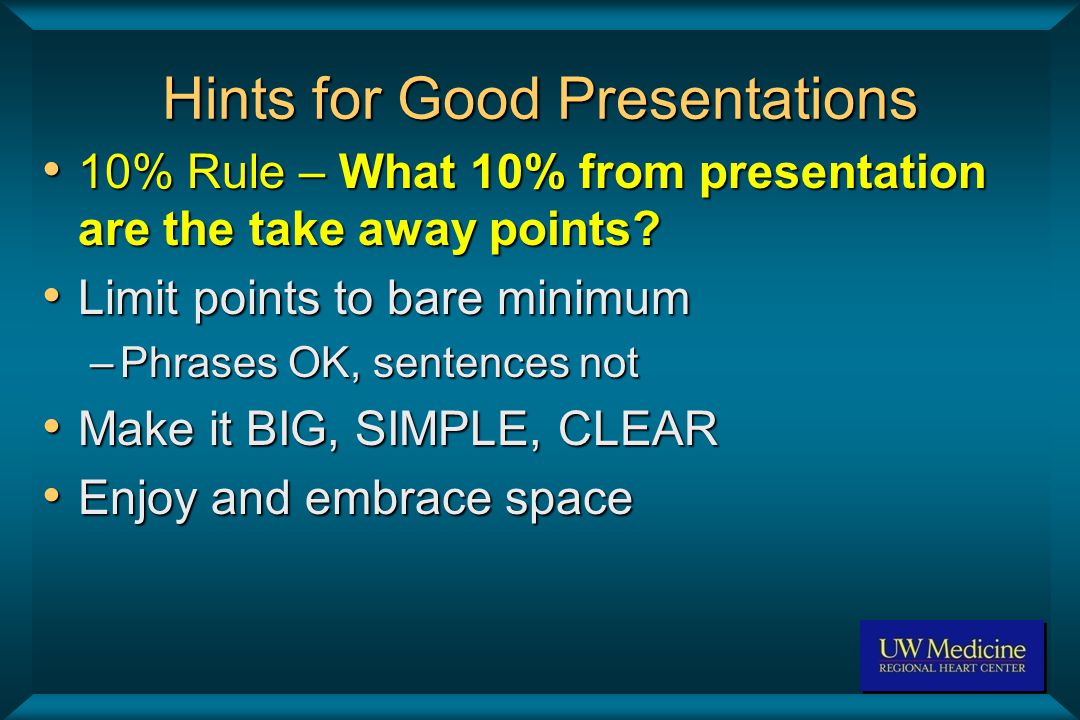 Hints for Good Presentations

• 10% Rule – What 10% from presentation are the take away points?

• Limit points to bare minimum

– Phrases OK, sentences not

• Make it BIG, SIMPLE, CLEAR

• Enjoy and embrace space

UW Medicine
REGIONAL HEART CENTER